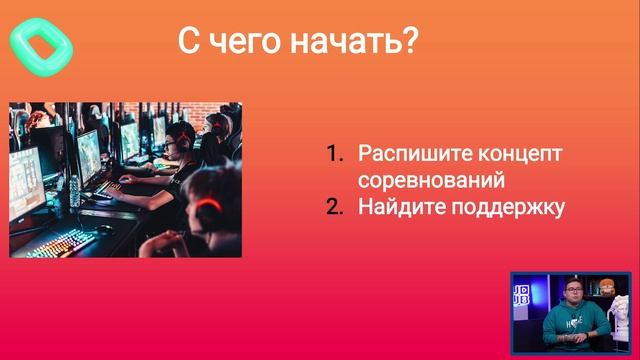 С чего начать?

1. Распишите концепт соревнований
2. Найдите поддержку